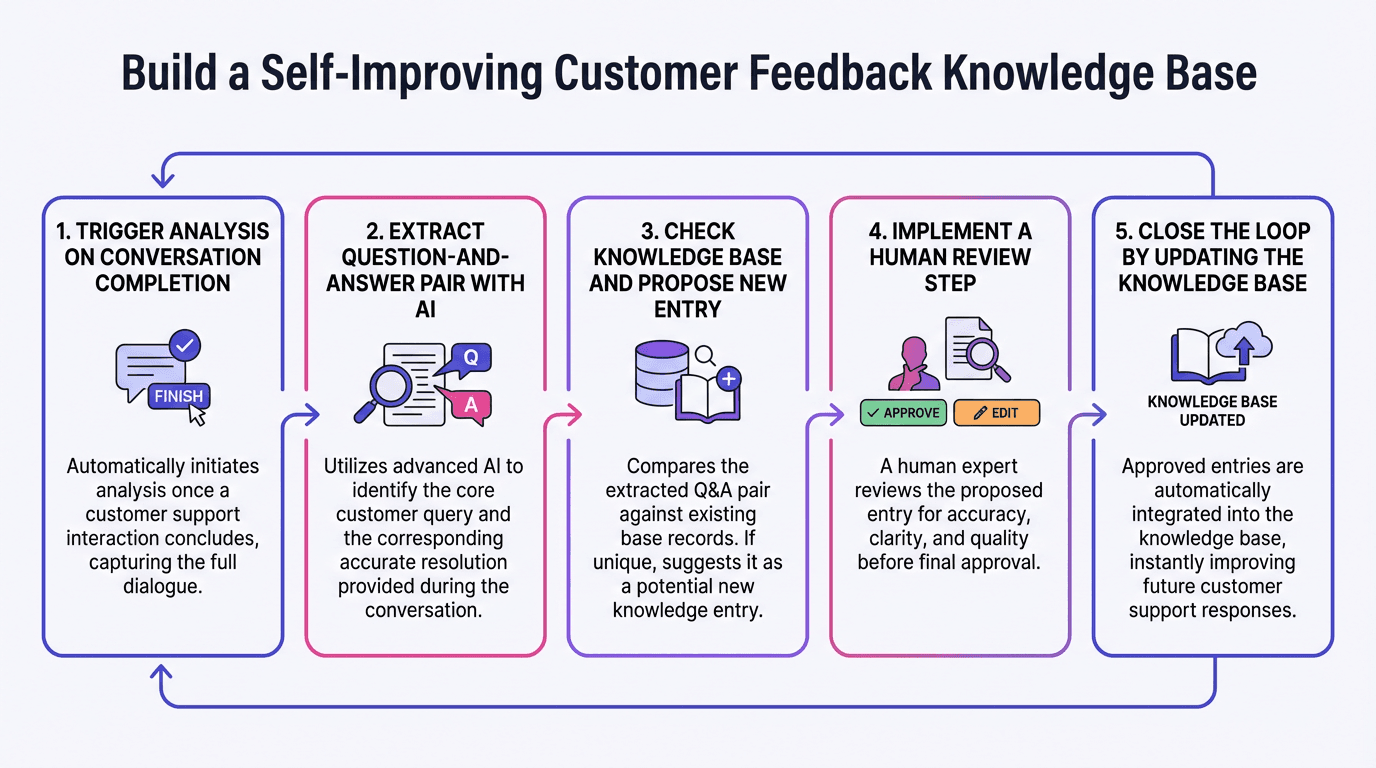 Build a Self-Improving Customer Feedback Knowledge Base

1. TRIGGER ANALYSIS ON CONVERSATION COMPLETION

FINISH

Automatically initiates analysis once a customer support interaction concludes, capturing the full dialogue.

2. EXTRACT QUESTION-AND-ANSWER PAIR WITH AI

Q

A

Utilizes advanced AI to identify the core customer query and the corresponding accurate resolution provided during the conversation.

3. CHECK KNOWLEDGE BASE AND PROPOSE NEW ENTRY

Compares the extracted Q&A pair against existing base records. If unique, suggests it as a potential new knowledge entry.

4. IMPLEMENT A HUMAN REVIEW STEP

APPROVE

EDIT

A human expert reviews the proposed entry for accuracy, clarity, and quality before final approval.

5. CLOSE THE LOOP BY UPDATING THE KNOWLEDGE BASE

KNOWLEDGE BASE UPDATED

Approved entries are automatically integrated into the knowledge base, instantly improving future customer support responses.